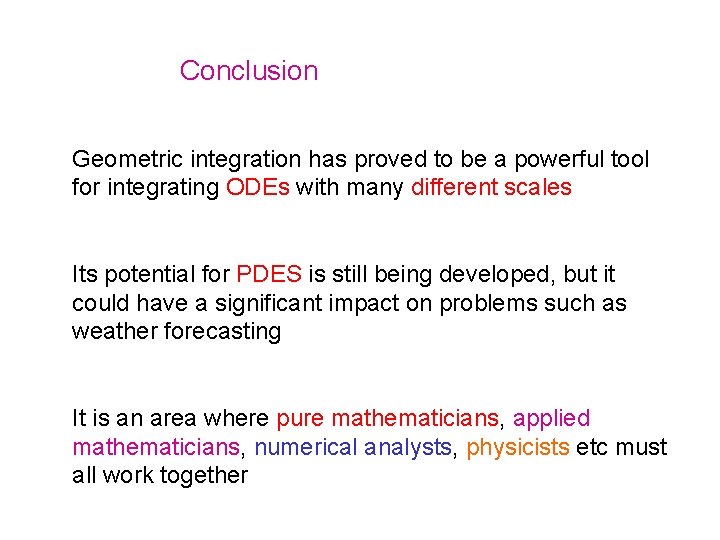 Conclusion

Geometric integration has proved to be a powerful tool for integrating ODEs with many different scales

Its potential for PDES is still being developed, but it could have a significant impact on problems such as weather forecasting

It is an area where pure mathematicians, applied mathematicians, numerical analysts, physicists etc must all work together